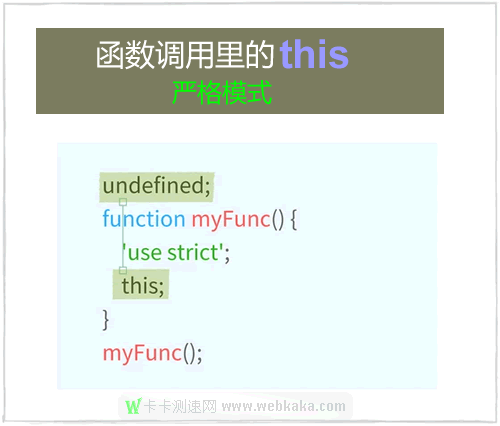 函数调用里的 this
严格模式

undefined;
function myFunc() {
'use strict';
this;
}
myFunc();

W 卡卡测速网 www.webkaka.com